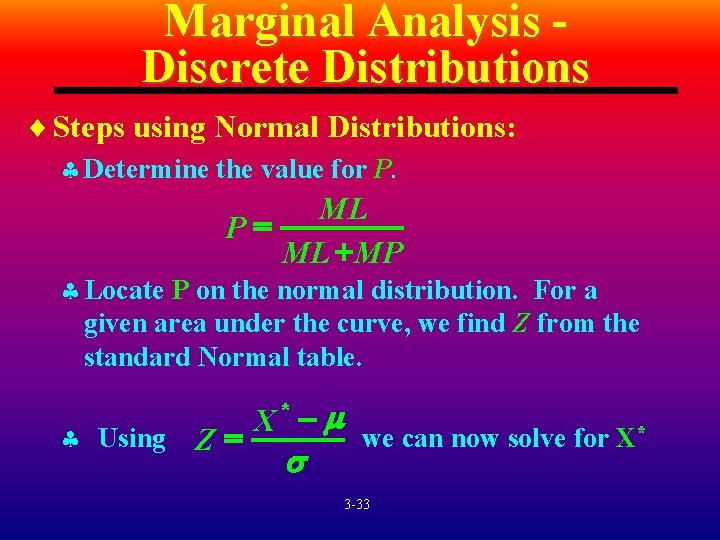 Marginal Analysis - Discrete Distributions

♦ Steps using Normal Distributions:

♣ Determine the value for $P$.

$P = \frac{ML}{ML + MP}$

♣ Locate P on the normal distribution. For a given area under the curve, we find $Z$ from the standard Normal table.

♣ Using $Z = \frac{X^* - \mu}{\sigma}$ we can now solve for $X^*$

3-33